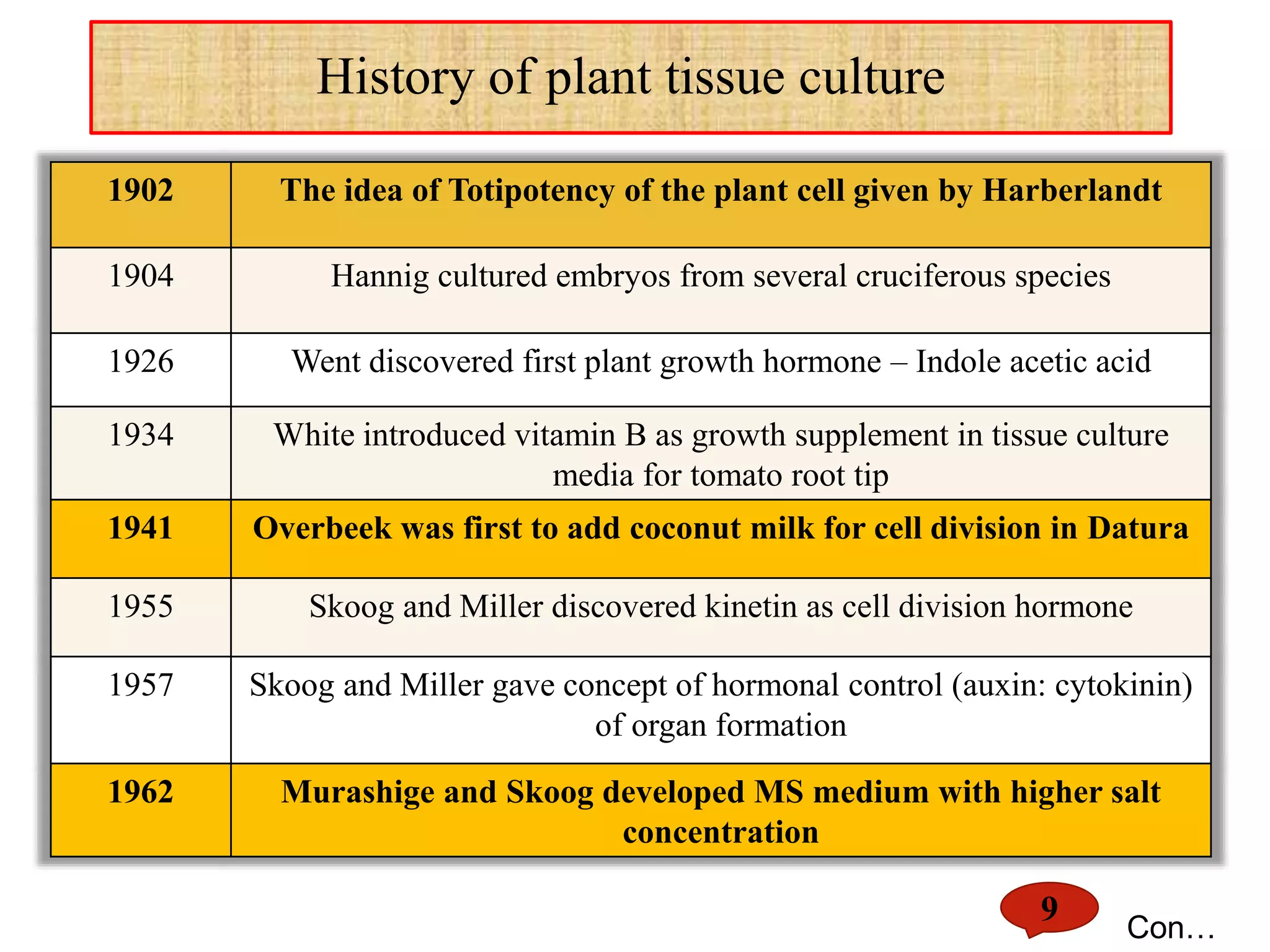 History of plant tissue culture

| 1902 | The idea of Totipotency of the plant cell given by Harberlandt |
|---|---|
| 1904 | Hannig cultured embryos from several cruciferous species |
| 1926 | Went discovered first plant growth hormone – Indole acetic acid |
| 1934 | White introduced vitamin B as growth supplement in tissue culture media for tomato root tip |
| 1941 | Overbeek was first to add coconut milk for cell division in Datura |
| 1955 | Skoog and Miller discovered kinetin as cell division hormone |
| 1957 | Skoog and Miller gave concept of hormonal control (auxin: cytokinin) of organ formation |
| 1962 | Murashige and Skoog developed MS medium with higher salt concentration |

9

Con…